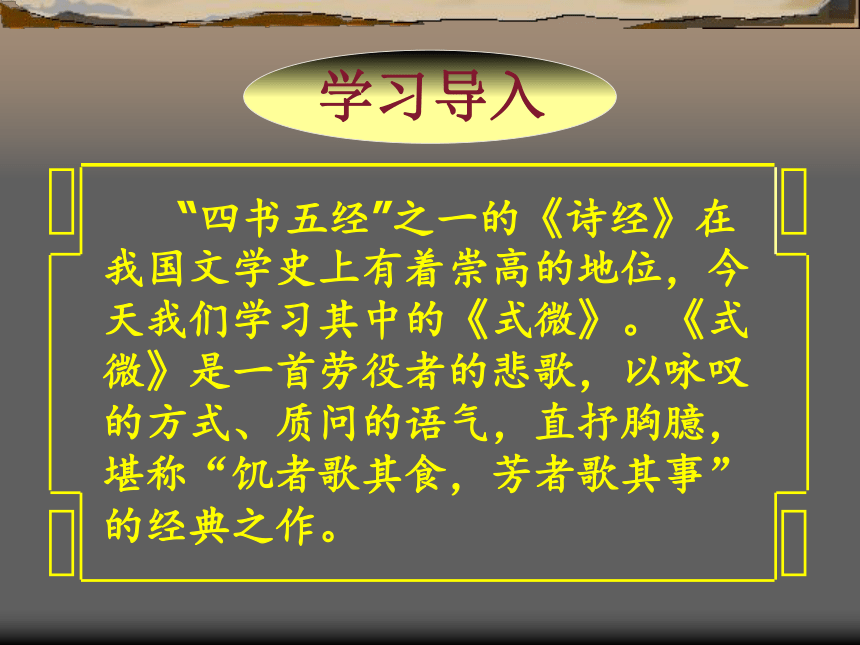 学习导入

"四书五经"之一的《诗经》在我国文学史上有着崇高的地位，今天我们学习其中的《式微》。《式微》是一首劳役者的悲歌，以咏叹的方式、质问的语气，直抒胸臆，堪称“饥者歌其食，劳者歌其事”的经典之作。